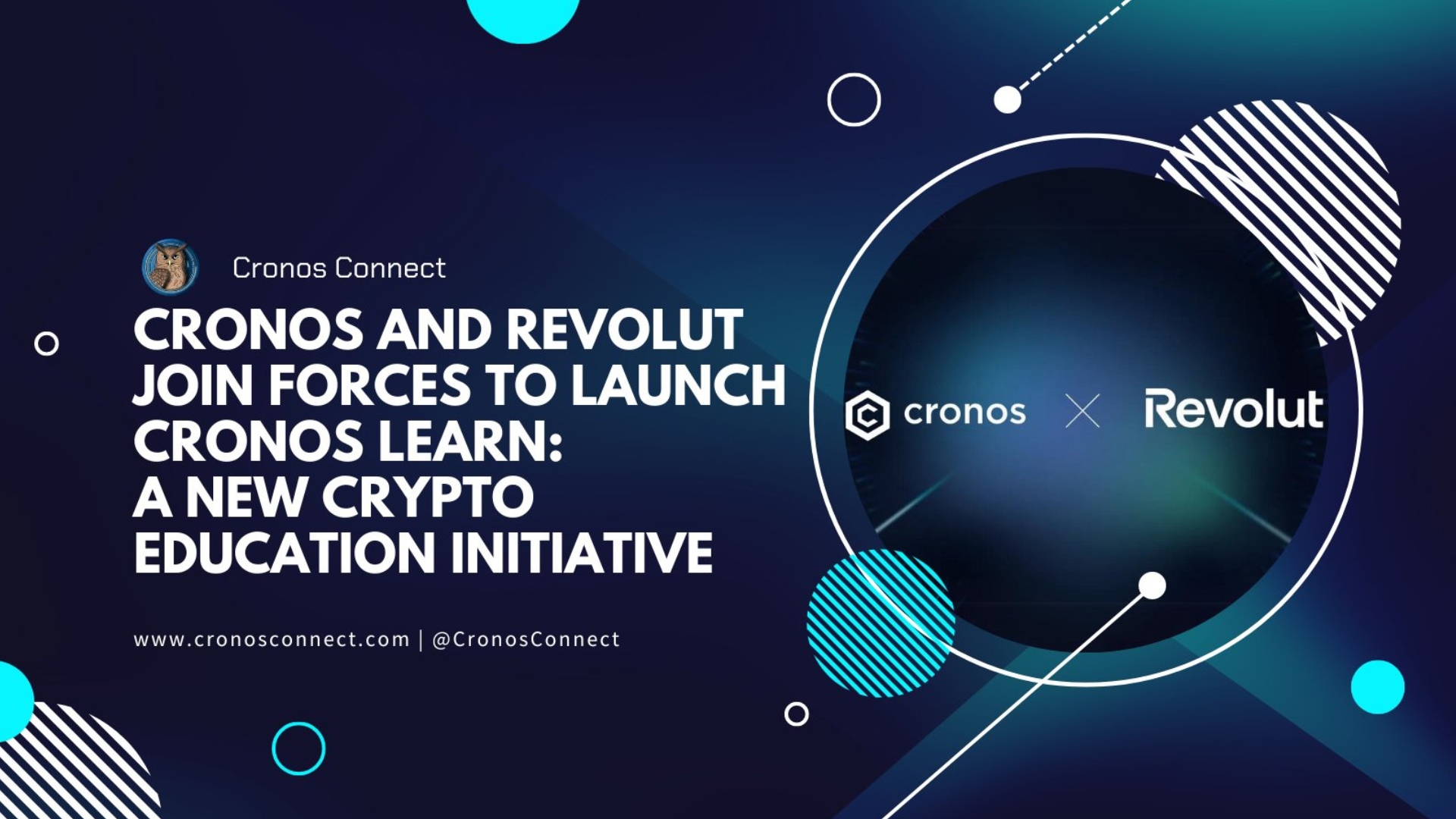 Cronos Connect

CRONOS AND REVOLUT JOIN FORCES TO LAUNCH CRONOS LEARN: A NEW CRYPTO EDUCATION INITIATIVE

www.cronosconnect.com | @CronosConnect

cronos × Revolut